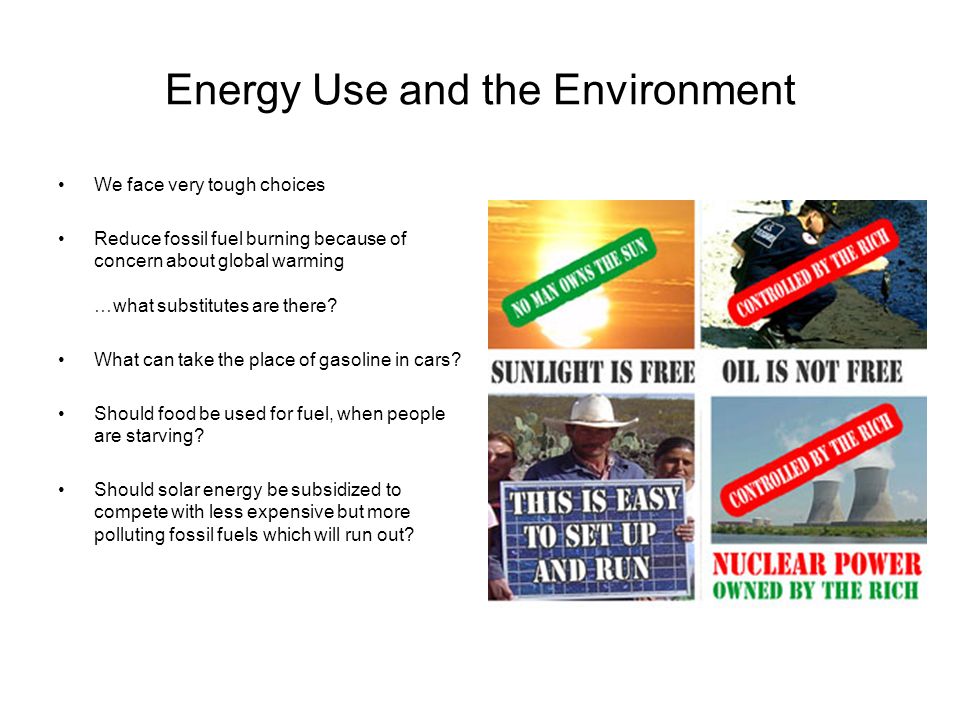 Energy Use and the Environment

• We face very tough choices

• Reduce fossil fuel burning because of concern about global warming

…what substitutes are there?

• What can take the place of gasoline in cars?

• Should food be used for fuel, when people are starving?

• Should solar energy be subsidized to compete with less expensive but more polluting fossil fuels which will run out?

NO MAN OWNS THE SUN

SUNLIGHT IS FREE

CONTROLLED BY THE RICH

OIL IS NOT FREE

THIS IS EASY TO SET UP AND RUN

CONTROLLED BY THE RICH

NUCLEAR POWER
OWNED BY THE RICH